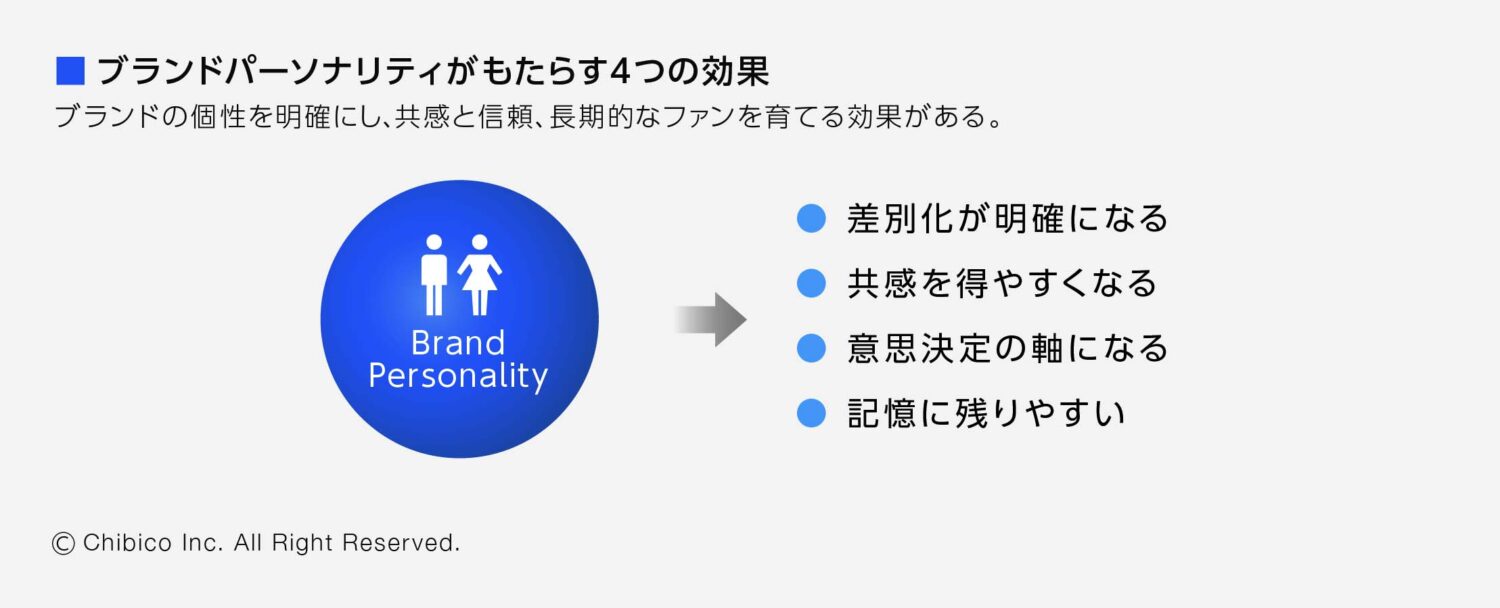 ■ ブランドパーソナリティがもたらす4つの効果
ブランドの個性を明確にし、共感と信頼、長期的なファンを育てる効果がある。

Brand Personality

● 差別化が明確になる
● 共感を得やすくなる
● 意思決定の軸になる
● 記憶に残りやすい

© Chibico Inc. All Right Reserved.